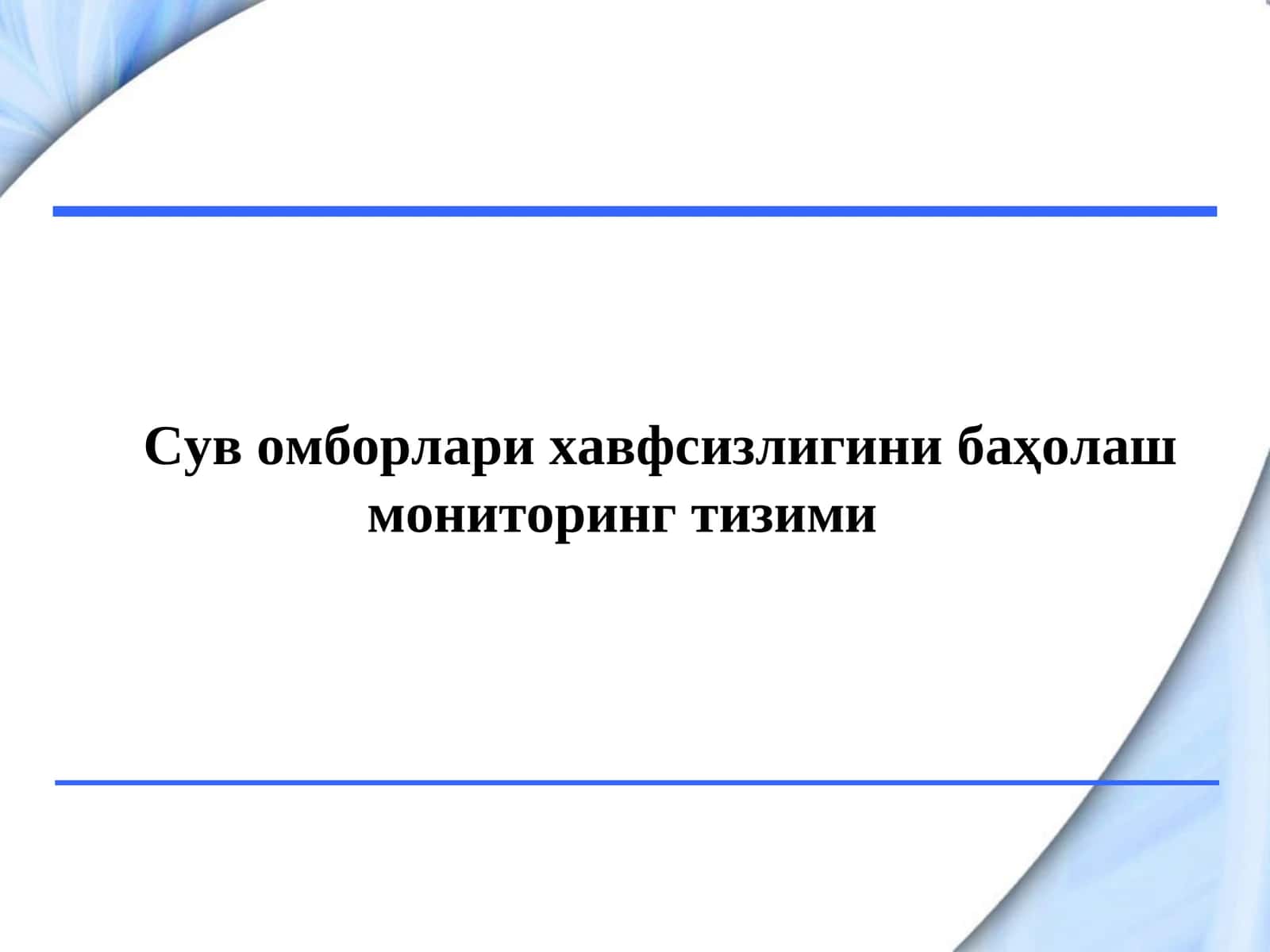 Сув омборлари хавфсизлигини баҳолаш мониторинг тизими